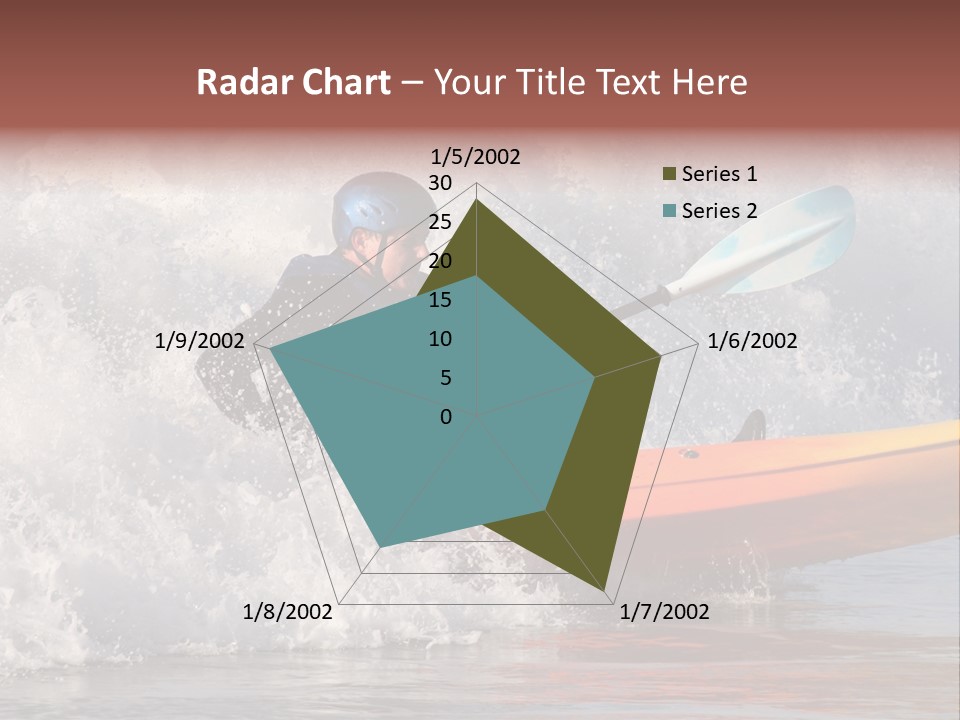 Radar Chart – Your Title Text Here

1/5/2002
30
25
20
15
10
5
0
1/6/2002
1/7/2002
1/8/2002
1/9/2002

Series 1
Series 2